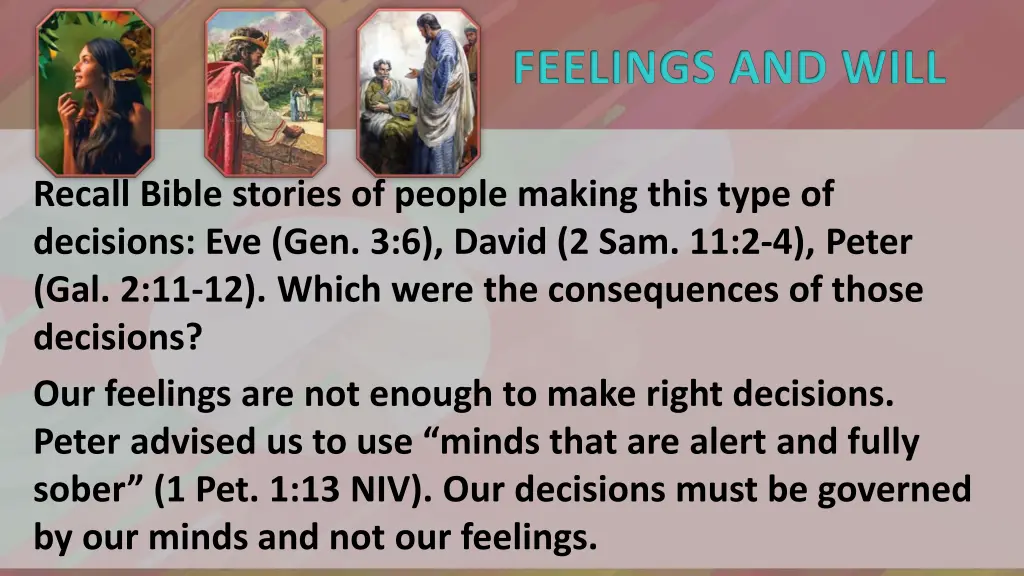 FEELINGS AND WILL

Recall Bible stories of people making this type of decisions: Eve (Gen. 3:6), David (2 Sam. 11:2-4), Peter (Gal. 2:11-12). Which were the consequences of those decisions?

Our feelings are not enough to make right decisions. Peter advised us to use “minds that are alert and fully sober” (1 Pet. 1:13 NIV). Our decisions must be governed by our minds and not our feelings.